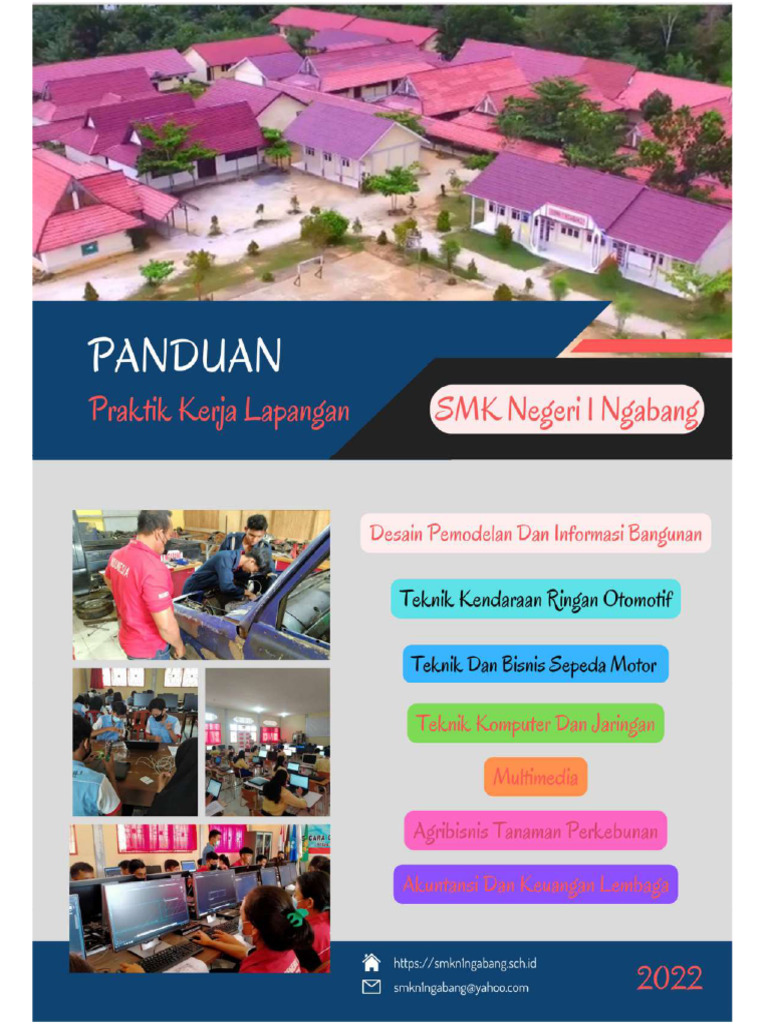 PANDUAN

Praktik Kerja Lapangan

SMK Negeri 1 Ngabang

Desain Pemodelan Dan Informasi Bangunan

Teknik Kendaraan Ringan Otomotif

Teknik Dan Bisnis Sepeda Motor

Teknik Komputer Dan Jaringan

Multimedia

Agribisnis Tanaman Perkebunan

Akuntansi Dan Keuangan Lembaga

https://smkn1ngabang.sch.id

smkn1ngabang@yahoo.com

2022